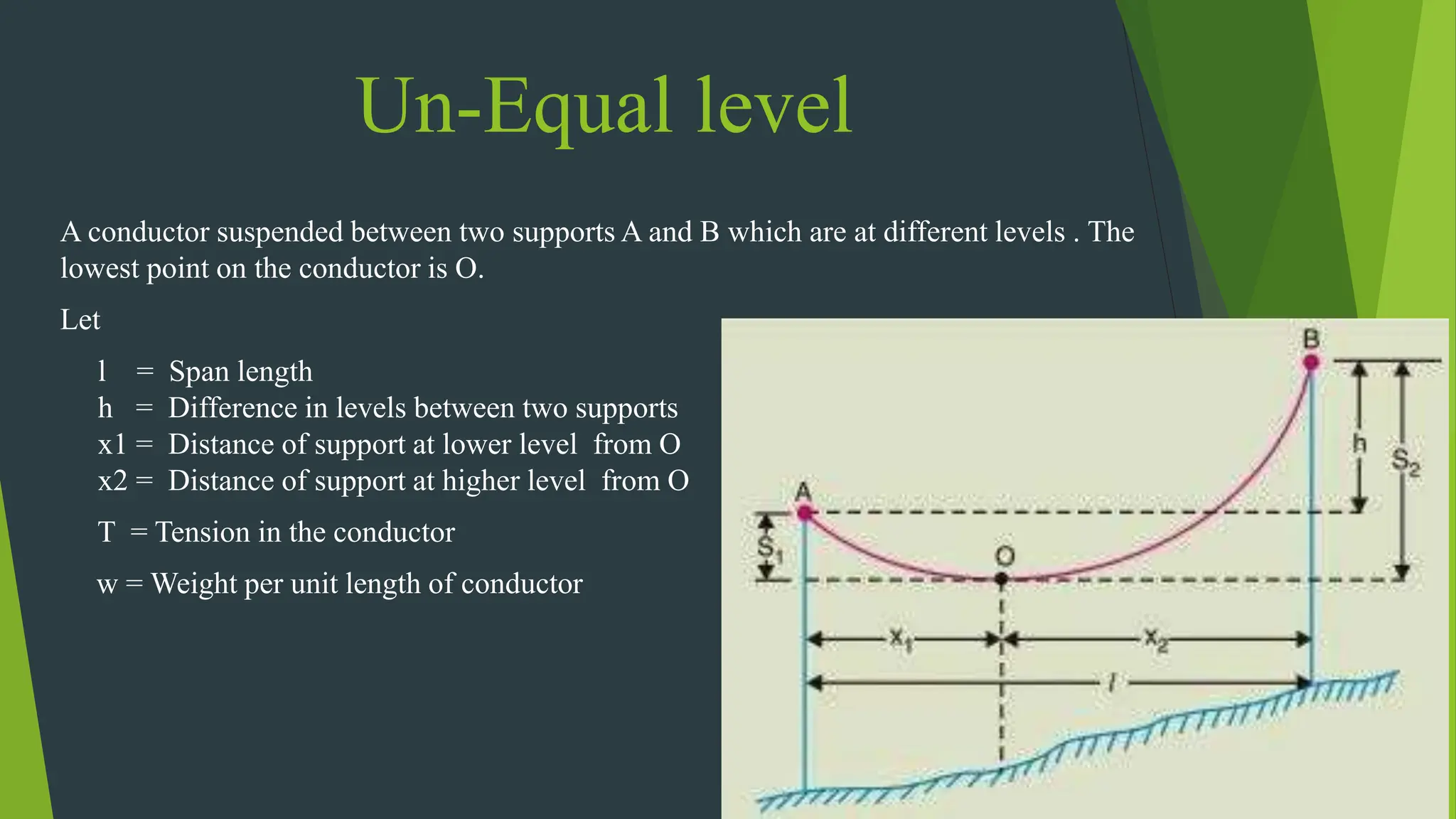 Un-Equal level

A conductor suspended between two supports A and B which are at different levels . The lowest point on the conductor is O.

Let

l = Span length
h = Difference in levels between two supports
x1 = Distance of support at lower level from O
x2 = Distance of support at higher level from O

T = Tension in the conductor

w = Weight per unit length of conductor

B
h
$S_2$
A
$S_1$
O
$x_1$
$x_2$
l